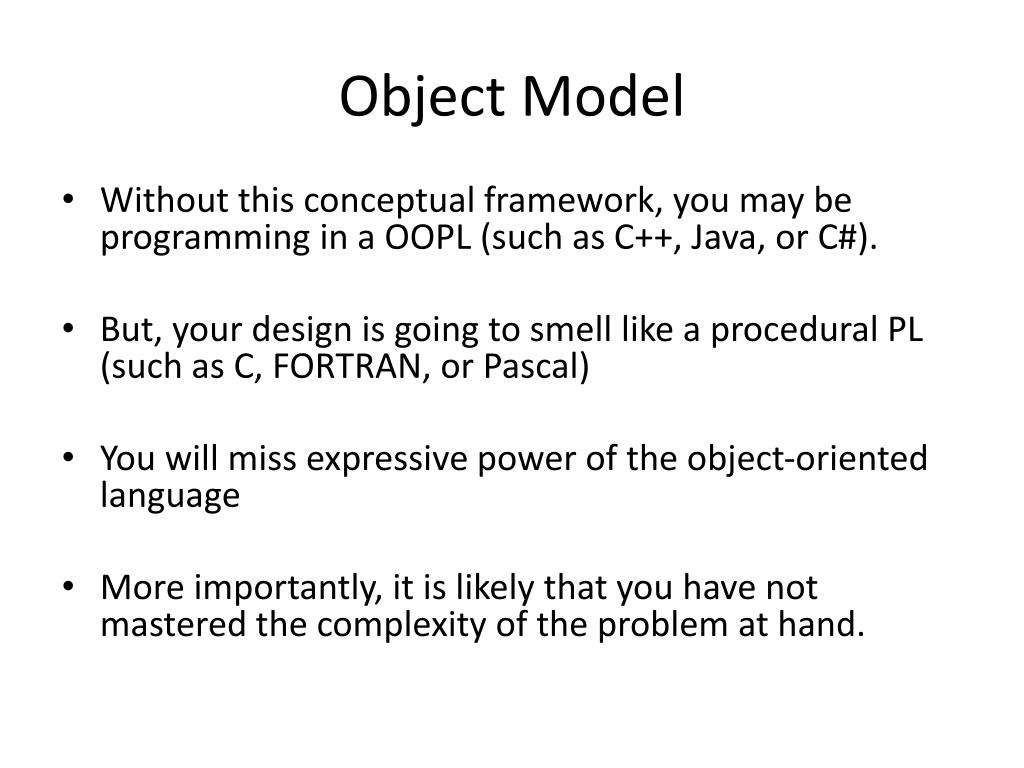 Object Model

• Without this conceptual framework, you may be programming in a OOPL (such as C++, Java, or C#).

• But, your design is going to smell like a procedural PL (such as C, FORTRAN, or Pascal)

• You will miss expressive power of the object-oriented language

• More importantly, it is likely that you have not mastered the complexity of the problem at hand.